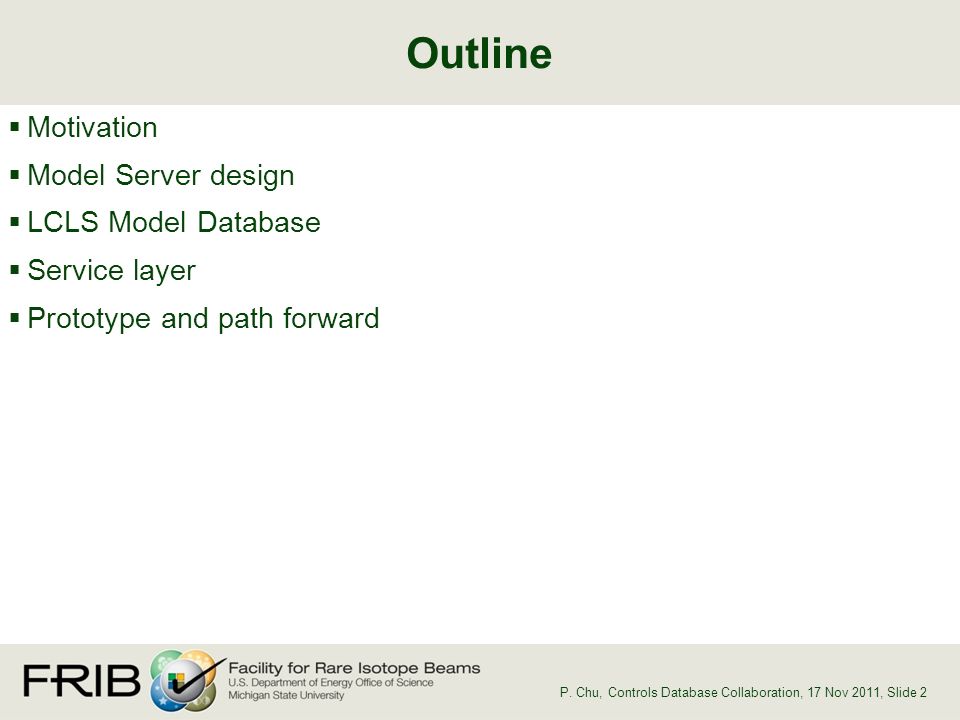 Outline

▪ Motivation

▪ Model Server design

▪ LCLS Model Database

▪ Service layer

▪ Prototype and path forward

FRIB Facility for Rare Isotope Beams
U.S. Department of Energy Office of Science
Michigan State University

P. Chu, Controls Database Collaboration, 17 Nov 2011, Slide 2